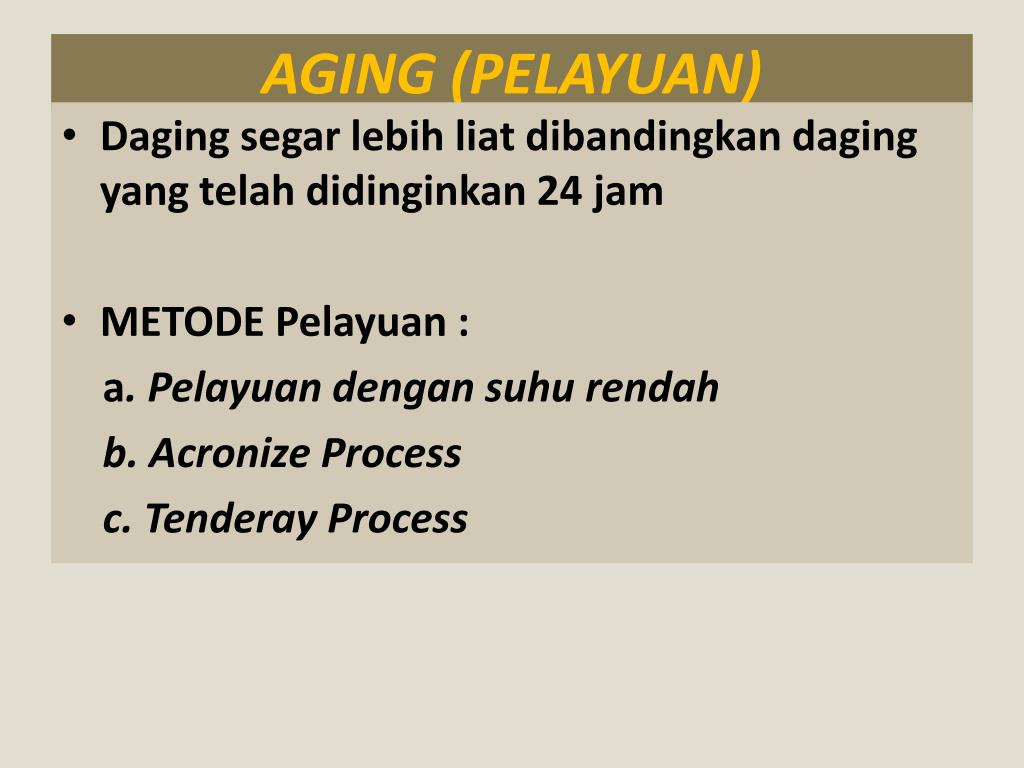 AGING (PELAYUAN)

• Daging segar lebih liat dibandingkan daging yang telah didinginkan 24 jam

• METODE Pelayuan :

a. Pelayuan dengan suhu rendah

b. Acronize Process

c. Tenderay Process